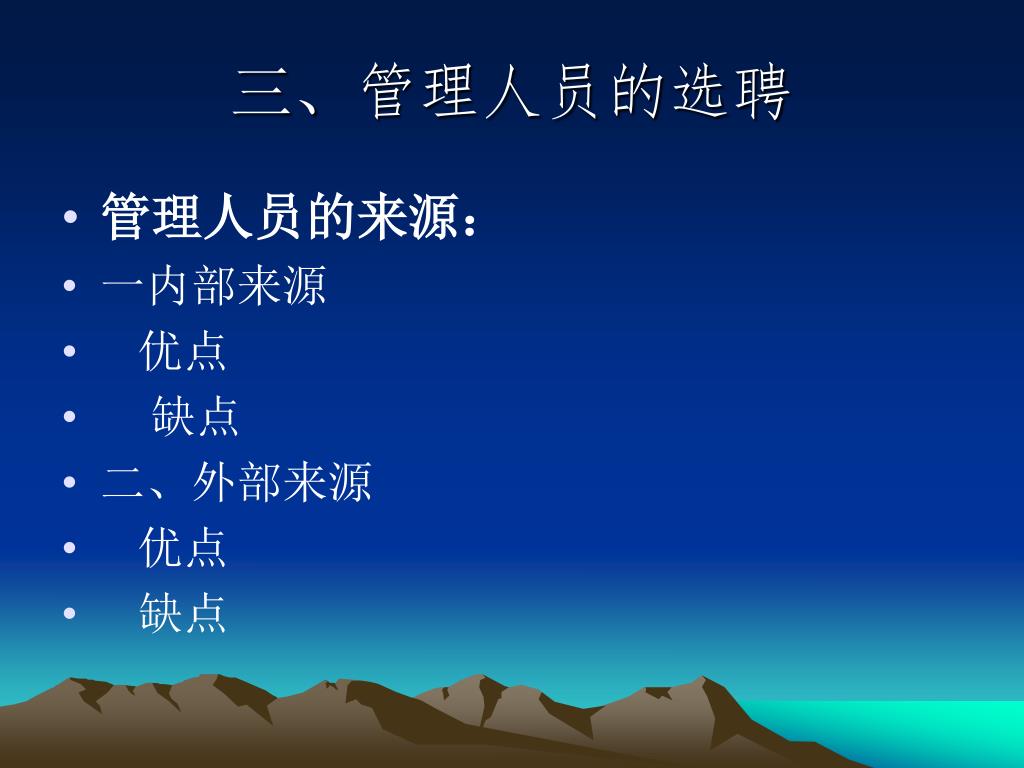 三、管理人员的选聘

• 管理人员的来源：
• 一内部来源
• 优点
• 缺点
• 二、外部来源
• 优点
• 缺点